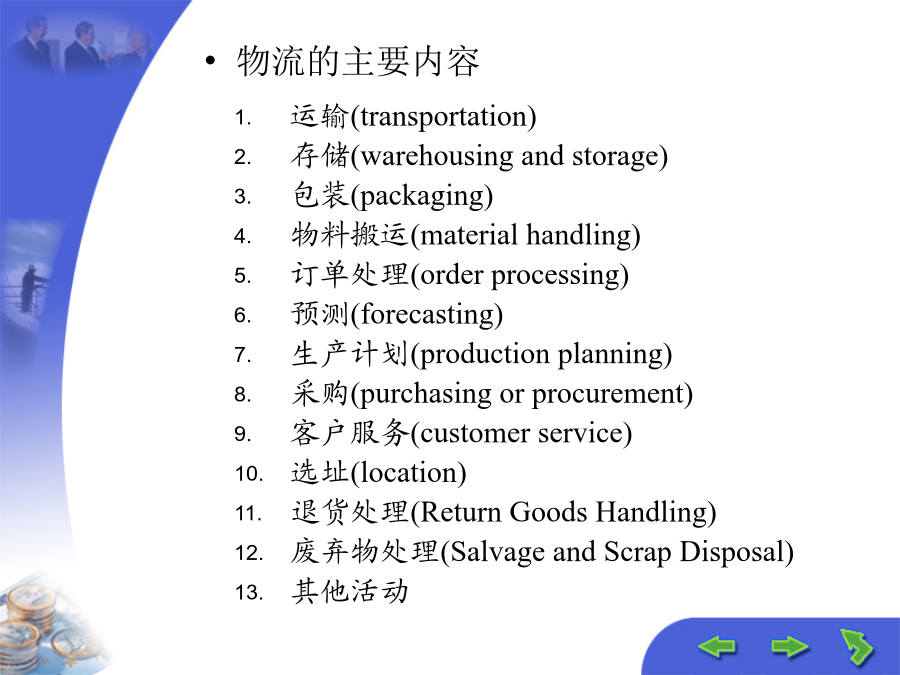 • 物流的主要内容

1. 运输(transportation)
2. 存储(warehousing and storage)
3. 包装(packaging)
4. 物料搬运(material handling)
5. 订单处理(order processing)
6. 预测(forecasting)
7. 生产计划(production planning)
8. 采购(purchasing or procurement)
9. 客户服务(customer service)
10. 选址(location)
11. 退货处理(Return Goods Handling)
12. 废弃物处理(Salvage and Scrap Disposal)
13. 其他活动